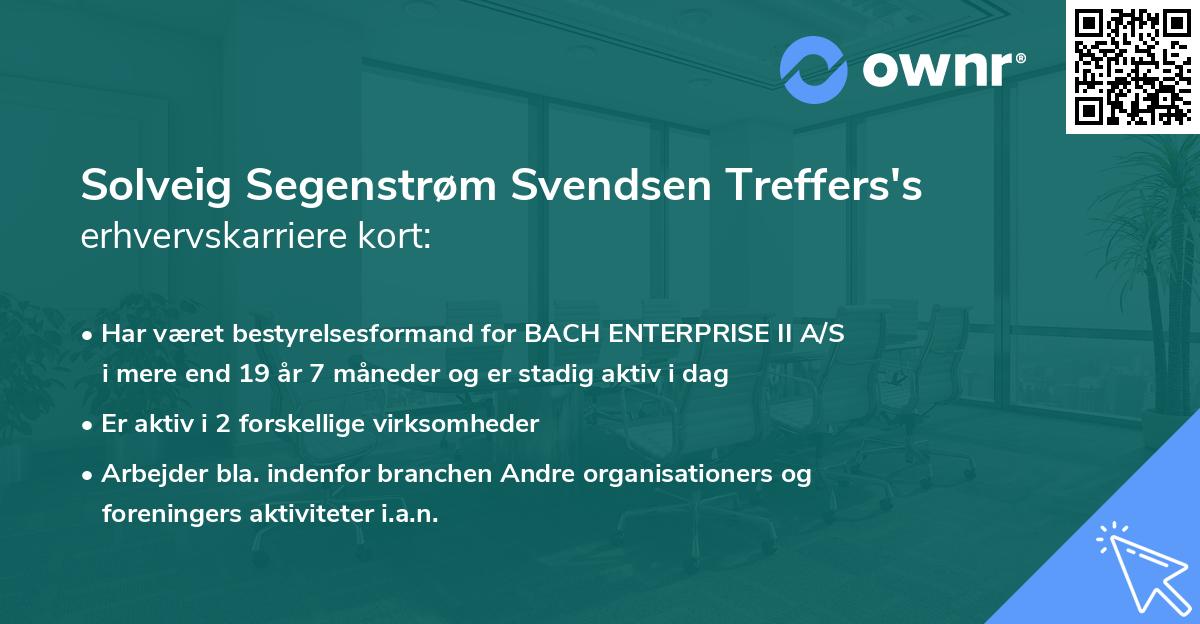 ownr®

Solveig Segenstrøm Svendsen Treffers's erhvervskarriere kort:

• Har været bestyrelsesformand for BACH ENTERPRISE II A/S i mere end 19 år 7 måneder og er stadig aktiv i dag

• Er aktiv i 2 forskellige virksomheder

• Arbejder bla. indenfor branchen Andre organisationers og foreningers aktiviteter i.a.n.